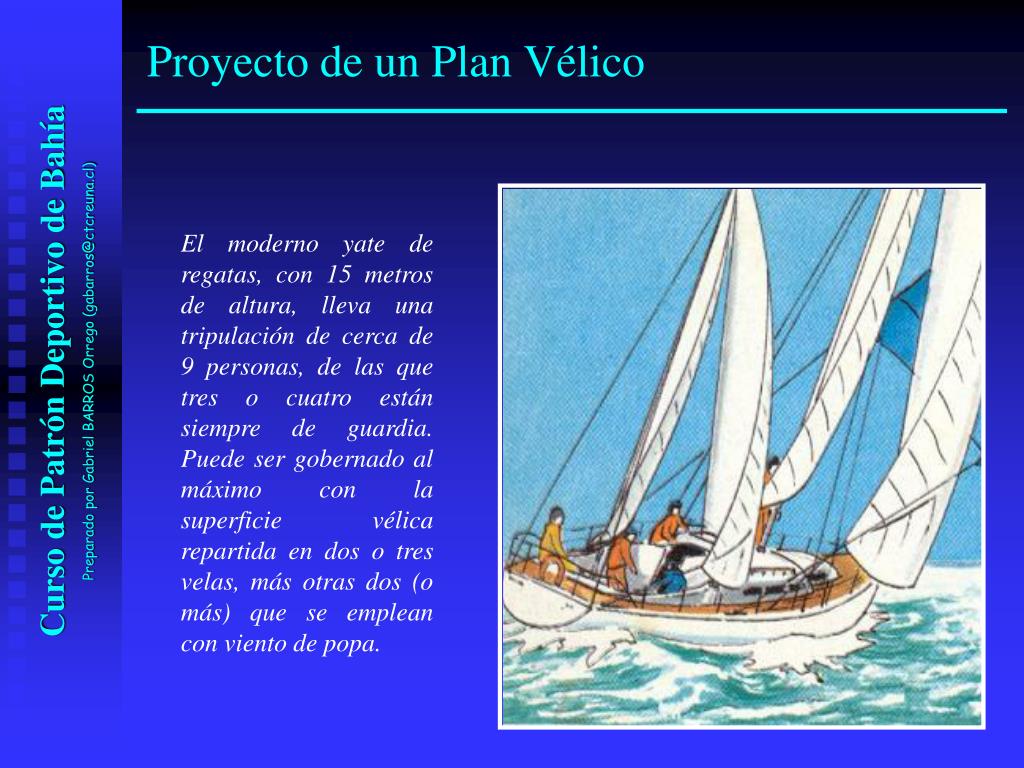 Curso de Patrón Deportivo de Bahía

Preparado por Gabriel BARROS Orrego (gabarros@ctcreuna.cl)

Proyecto de un Plan Vélico

El moderno yate de regatas, con 15 metros de altura, lleva una tripulación de cerca de 9 personas, de las que tres o cuatro están siempre de guardia. Puede ser gobernado al máximo con la superficie vélica repartida en dos o tres velas, más otras dos (o más) que se emplean con viento de popa.